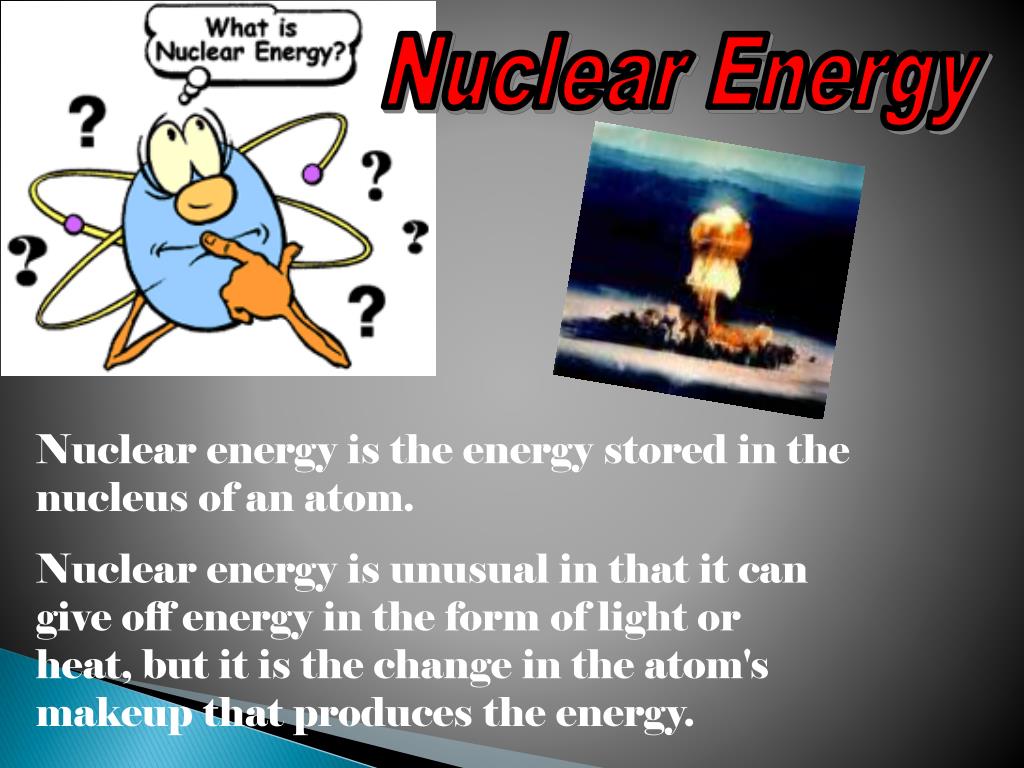 What is Nuclear Energy?

?
?
?
?
?

Nuclear Energy

Nuclear energy is the energy stored in the nucleus of an atom.

Nuclear energy is unusual in that it can give off energy in the form of light or heat, but it is the change in the atom's makeup that produces the energy.